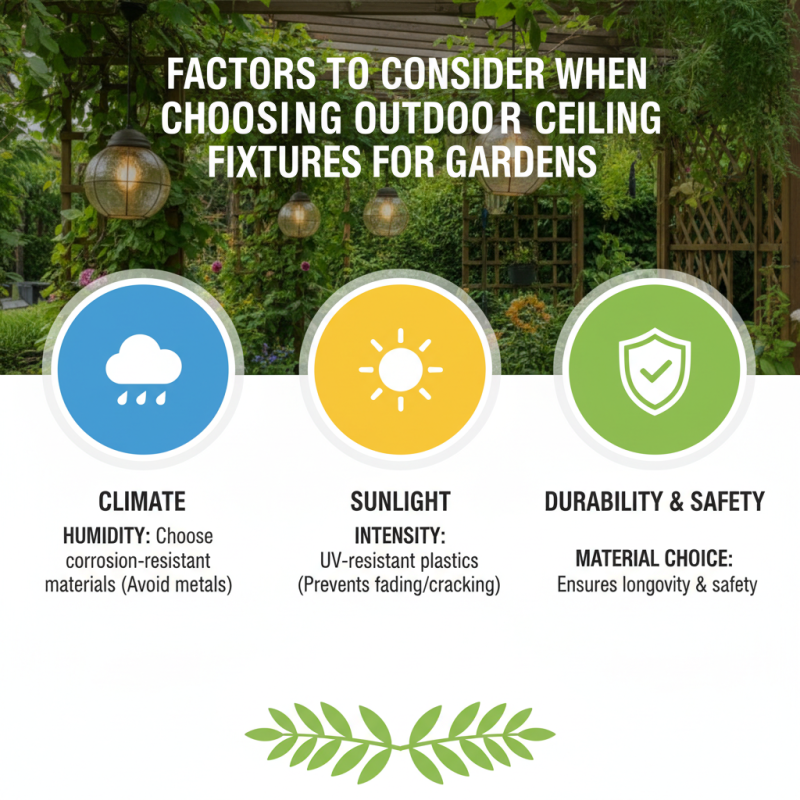 FACTORS TO CONSIDER WHEN CHOOSING OUTDOOR CEILING FIXTURES FOR GARDENS

CLIMATE

HUMIDITY: Choose corrosion-resistant materials (Avoid metals)

SUNLIGHT

INTENSITY: UV-resistant plastics (Prevents fading/cracking)

DURABILITY & SAFETY

MATERIAL CHOICE: Ensures longovity & safety